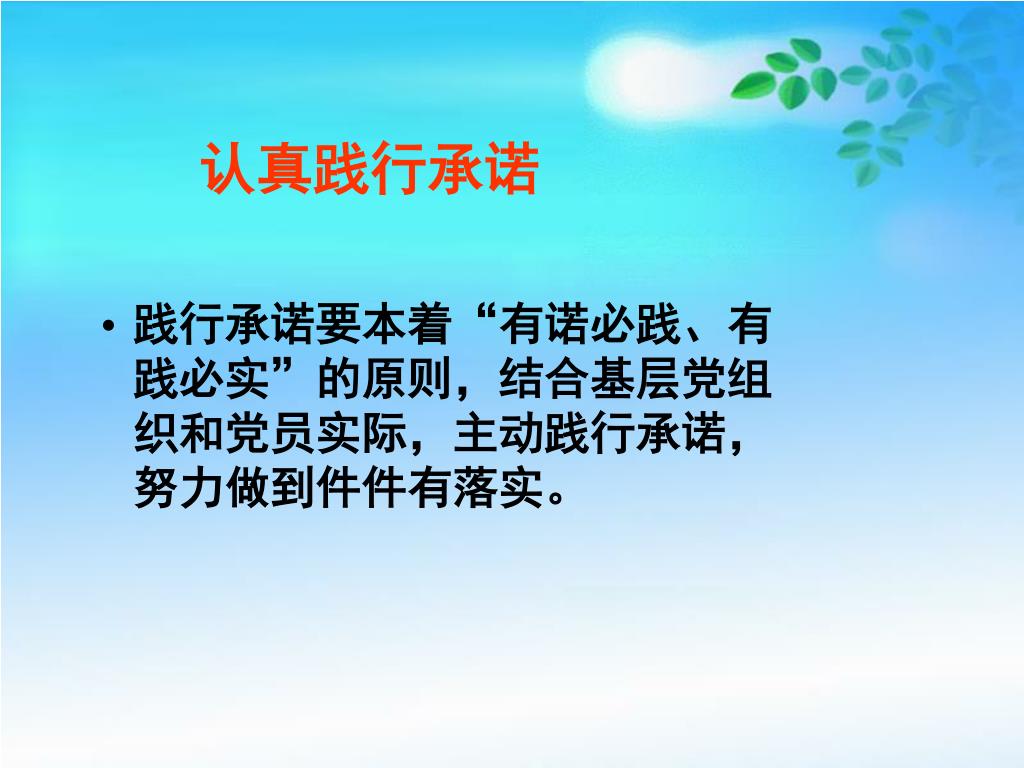 认真践行承诺

• 践行承诺要本着“有诺必践、有践必实”的原则，结合基层党组织和党员实际，主动践行承诺，努力做到件件有落实。